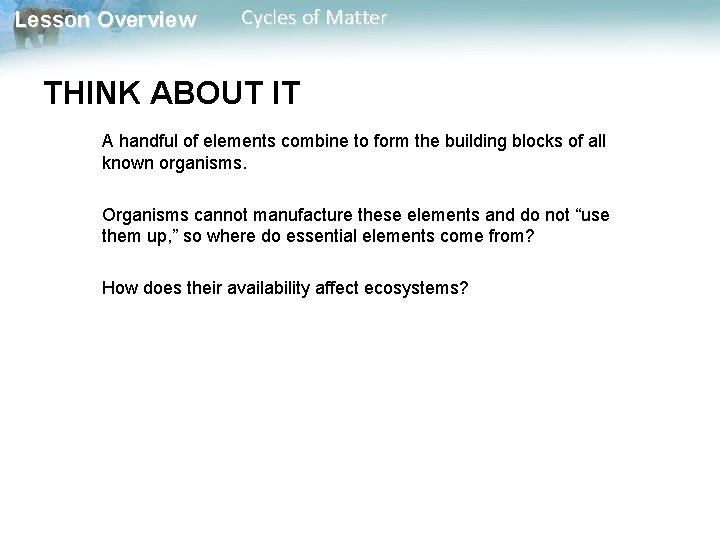 Lesson Overview Cycles of Matter

THINK ABOUT IT

A handful of elements combine to form the building blocks of all known organisms.

Organisms cannot manufacture these elements and do not “use them up,” so where do essential elements come from?

How does their availability affect ecosystems?